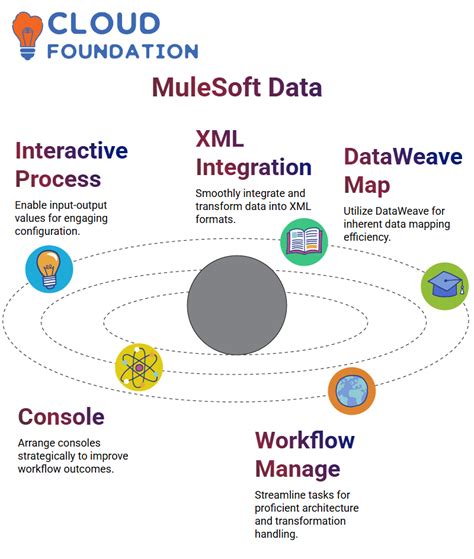 CLOUD
FOUNDATION

MuleSoft Data

Interactive Process

Enable input-output values for engaging configuration.

XML Integration

Smoothly integrate and transform data into XML formats.

DataWeave Map

Utilize DataWeave for inherent data mapping efficiency.

Console

Arrange consoles strategically to improve workflow outcomes.

Workflow Manage

Streamline tasks for proficient architecture and transformation handling.